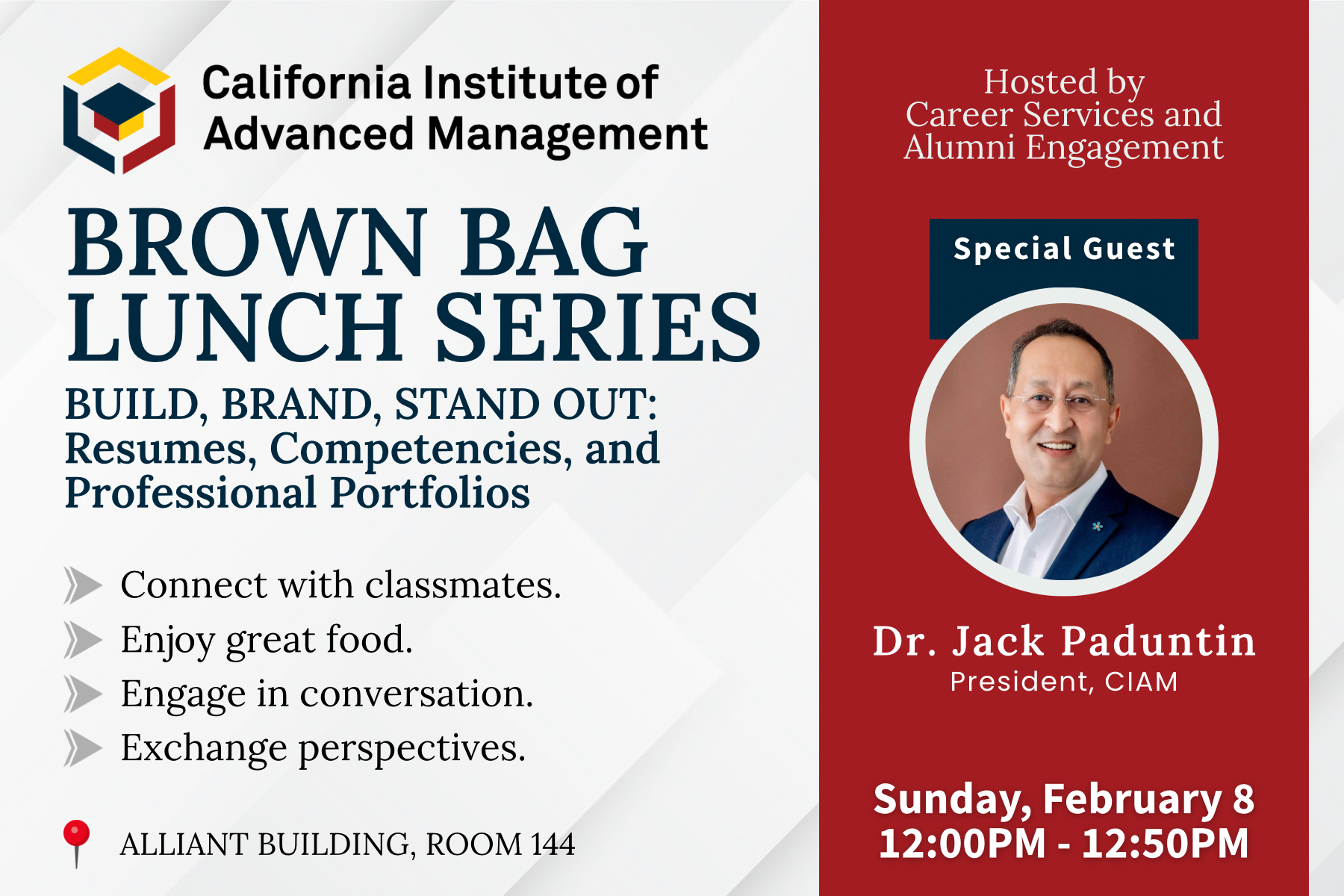 California Institute of Advanced Management

BROWN BAG LUNCH SERIES

BUILD, BRAND, STAND OUT: Resumes, Competencies, and Professional Portfolios

Connect with classmates.
Enjoy great food.
Engage in conversation.
Exchange perspectives.

ALLIANT BUILDING, ROOM 144

Hosted by
Career Services and
Alumni Engagement

Special Guest

Dr. Jack Paduntin
President, CIAM

Sunday, February 8
12:00PM - 12:50PM